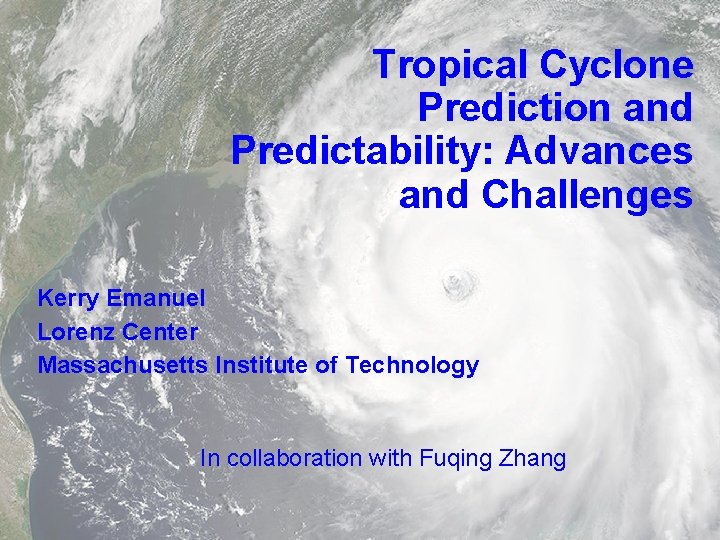 Tropical Cyclone Prediction and Predictability: Advances and Challenges

Kerry Emanuel
Lorenz Center
Massachusetts Institute of Technology

In collaboration with Fuqing Zhang